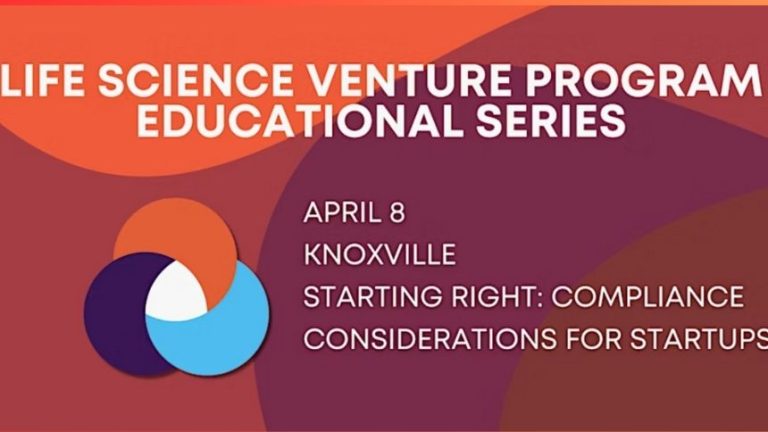 LIFE SCIENCE VENTURE PROGRAM
EDUCATIONAL SERIES

APRIL 8
KNOXVILLE
STARTING RIGHT: COMPLIANCE CONSIDERATIONS FOR STARTUPS